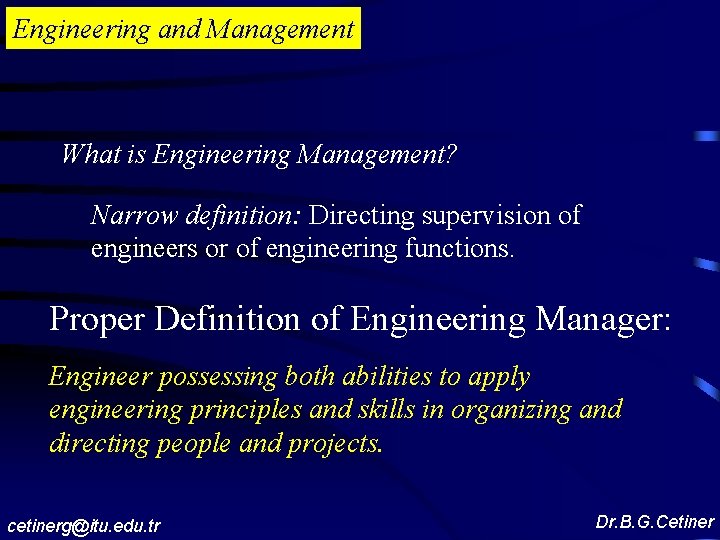 Engineering and Management

What is Engineering Management?

Narrow definition: Directing supervision of engineers or of engineering functions.

Proper Definition of Engineering Manager:

Engineer possessing both abilities to apply engineering principles and skills in organizing and directing people and projects.

cetinerg@itu.edu.tr

Dr.B.G.Cetiner